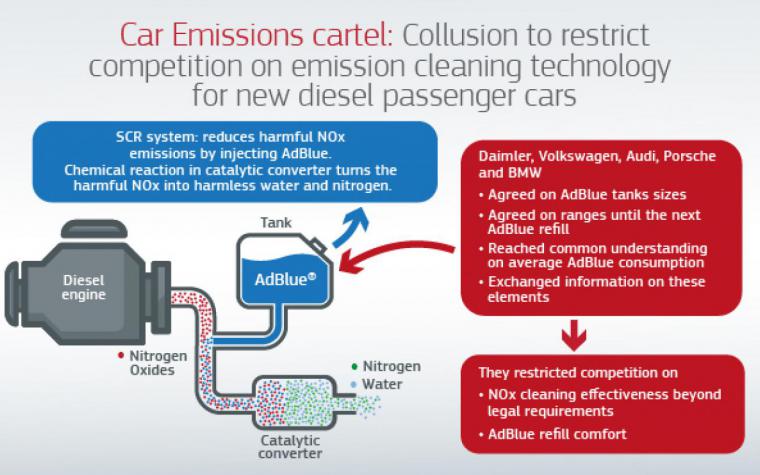 Car Emissions cartel: Collusion to restrict competition on emission cleaning technology for new diesel passenger cars

SCR system: reduces harmful NOx emissions by injecting AdBlue. Chemical reaction in catalytic converter turns the harmful NOx into harmless water and nitrogen.

Tank

AdBlue®

Diesel engine

• Nitrogen Oxides

• Nitrogen
• Water

Catalytic converter

Daimler, Volkswagen, Audi, Porsche and BMW
• Agreed on AdBlue tanks sizes
• Agreed on ranges until the next AdBlue refill
• Reached common understanding on average AdBlue consumption
• Exchanged information on these elements

They restricted competition on
• NOx cleaning effectiveness beyond legal requirements
• AdBlue refill comfort